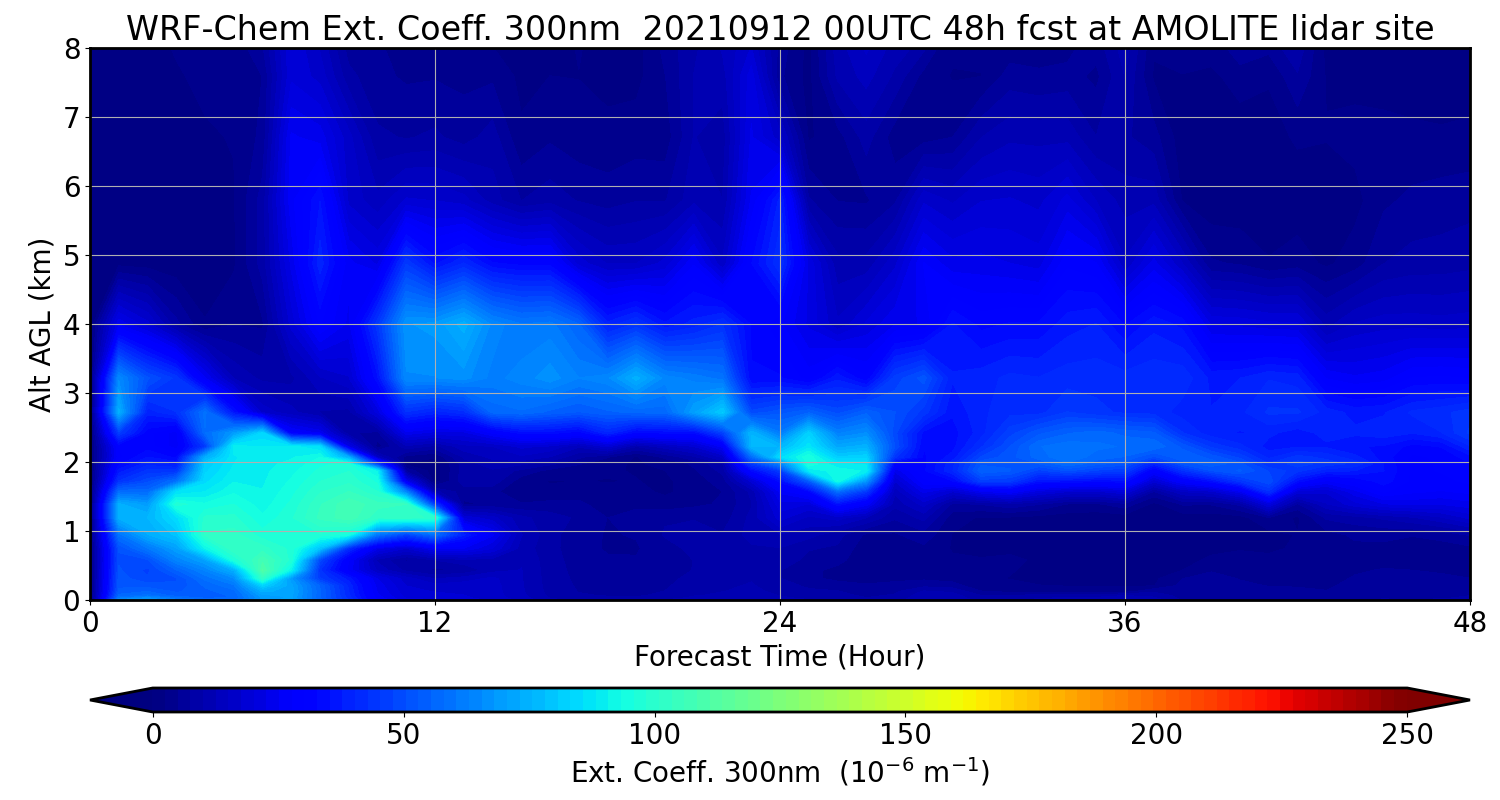 WRF-Chem Ext. Coeff. 300nm 20210912 00UTC 48h fcst at AMOLITE lidar site

Alt AGL (km)

8
7
6
5
4
3
2
1
0

0 12 24 36 48

Forecast Time (Hour)

0 50 100 150 200 250

Ext. Coeff. 300nm ($10^{-6}$ $m^{-1}$)